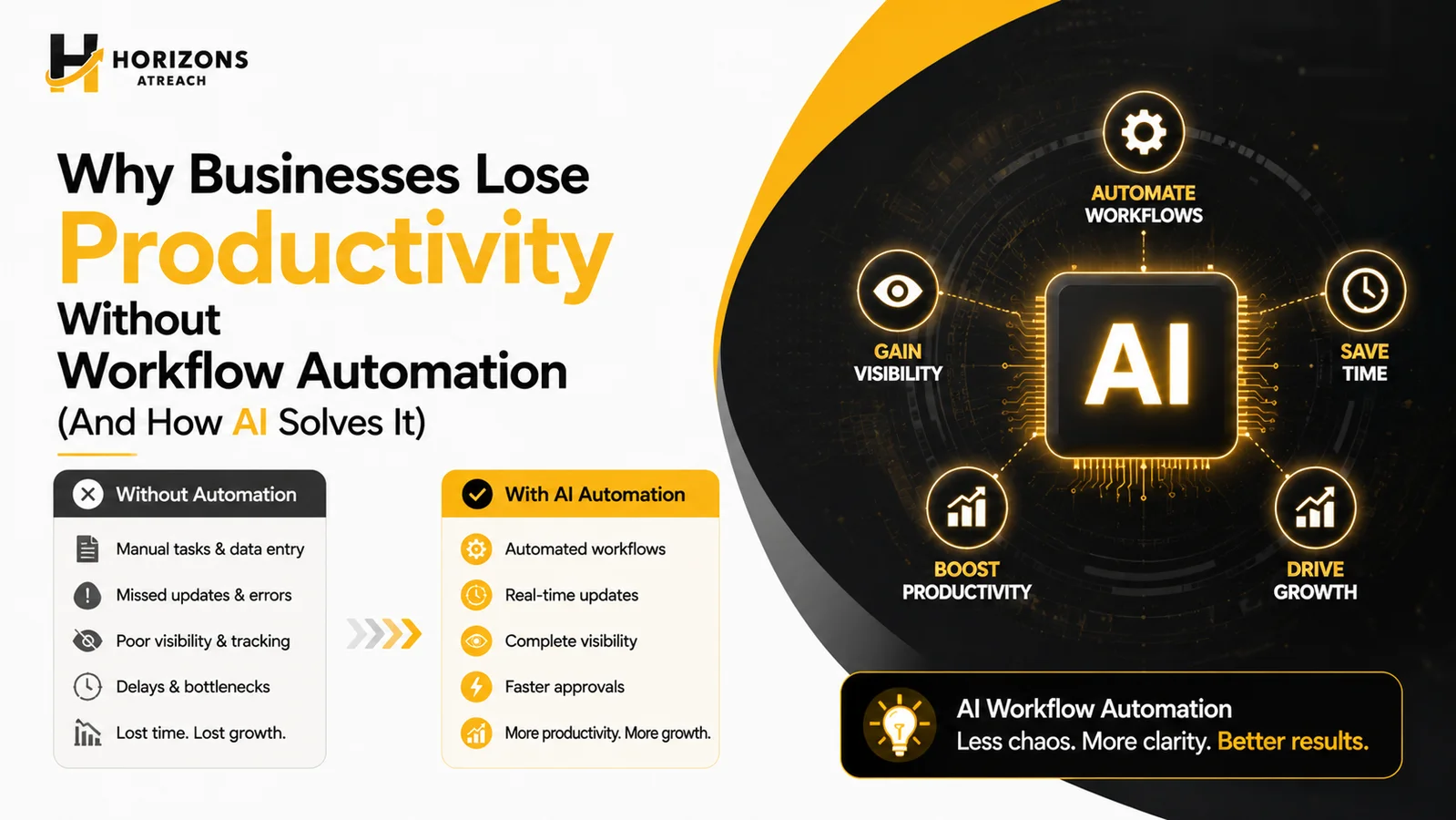 HORIZONS
ATREACH

Why Businesses Lose
Productivity
Without
Workflow Automation
(And How AI Solves It)

Without Automation
Manual tasks & data entry
Missed updates & errors
Poor visibility & tracking
Delays & bottlenecks
Lost time. Lost growth.

With AI Automation
Automated workflows
Real-time updates
Complete visibility
Faster approvals
More productivity. More growth.

AUTOMATE WORKFLOWS
GAIN VISIBILITY
AI
SAVE TIME
BOOST PRODUCTIVITY
DRIVE GROWTH

AI Workflow Automation
Less chaos. More clarity. Better results.